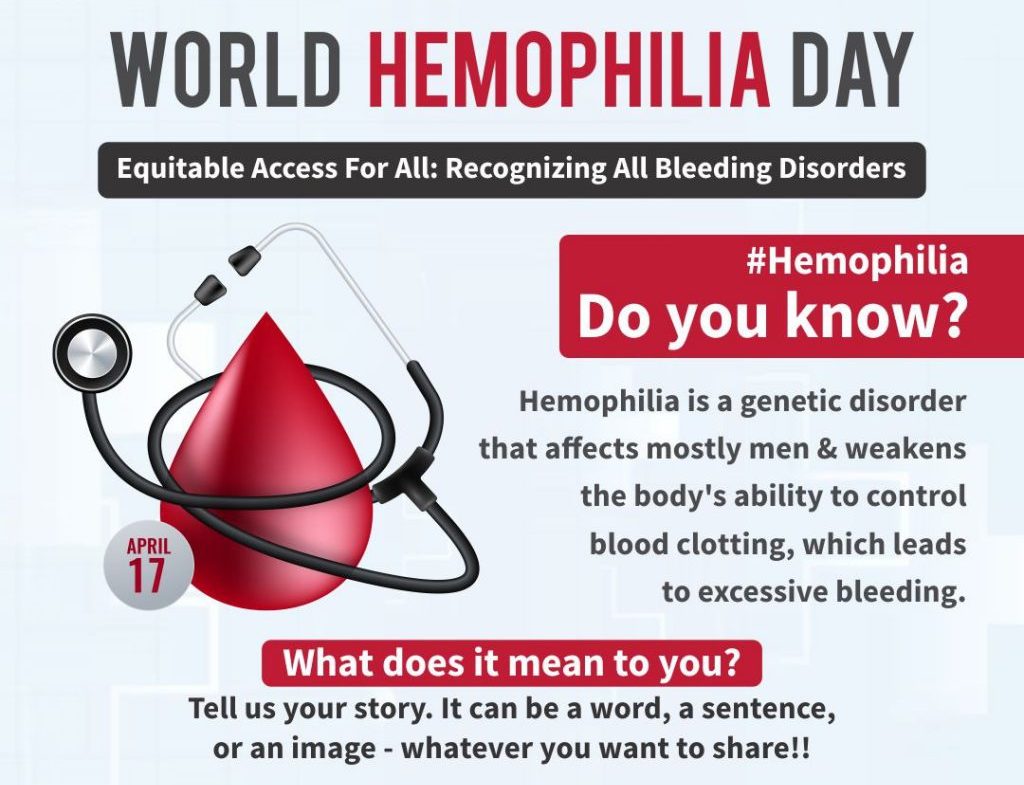 WORLD HEMOPHILIA DAY

Equitable Access For All: Recognizing All Bleeding Disorders

#Hemophilia
Do you know?

Hemophilia is a genetic disorder that affects mostly men & weakens the body's ability to control blood clotting, which leads to excessive bleeding.

APRIL
17

What does it mean to you?

Tell us your story. It can be a word, a sentence, or an image - whatever you want to share!!